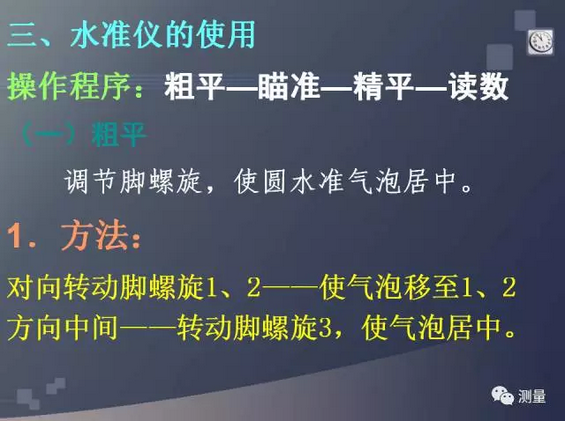 三、水准仪的使用

操作程序：粗平—瞄准—精平—读数

（一）粗平

调节脚螺旋，使圆水准气泡居中。

1．方法：

对向转动脚螺旋1、2——使气泡移至1、2方向中间——转动脚螺旋3，使气泡居中。

测量